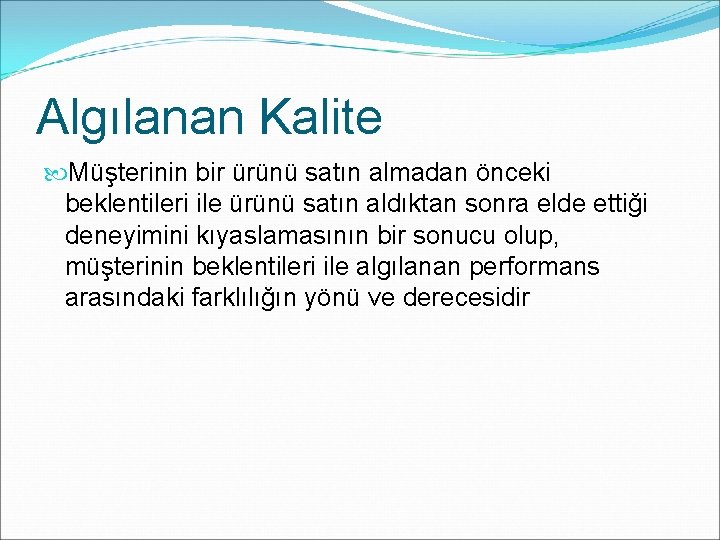 Algılanan Kalite

Müşterinin bir ürünü satın almadan önceki beklentileri ile ürünü satın aldıktan sonra elde ettiği deneyimini kıyaslamasının bir sonucu olup, müşterinin beklentileri ile algılanan performans arasındaki farklılığın yönü ve derecesidir